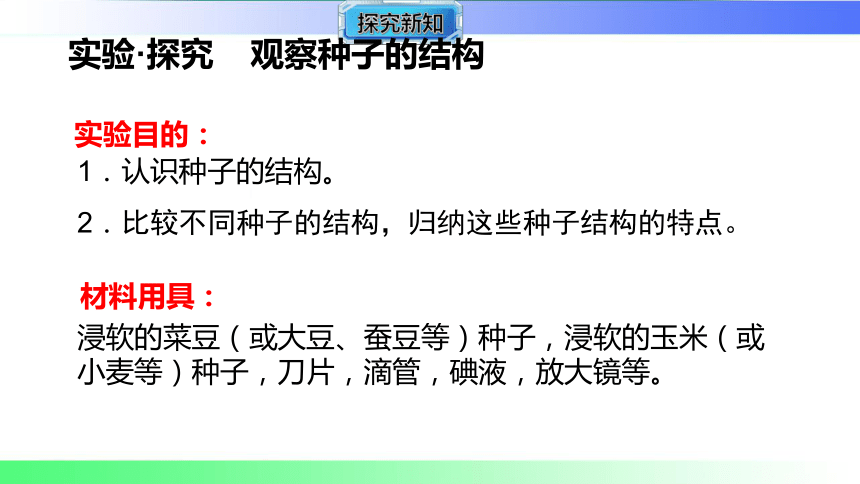 探究新知

实验·探究　观察种子的结构

实验目的：

1．认识种子的结构。

2．比较不同种子的结构，归纳这些种子结构的特点。

材料用具：

浸软的菜豆（或大豆、蚕豆等）种子，浸软的玉米（或小麦等）种子，刀片，滴管，碘液，放大镜等。